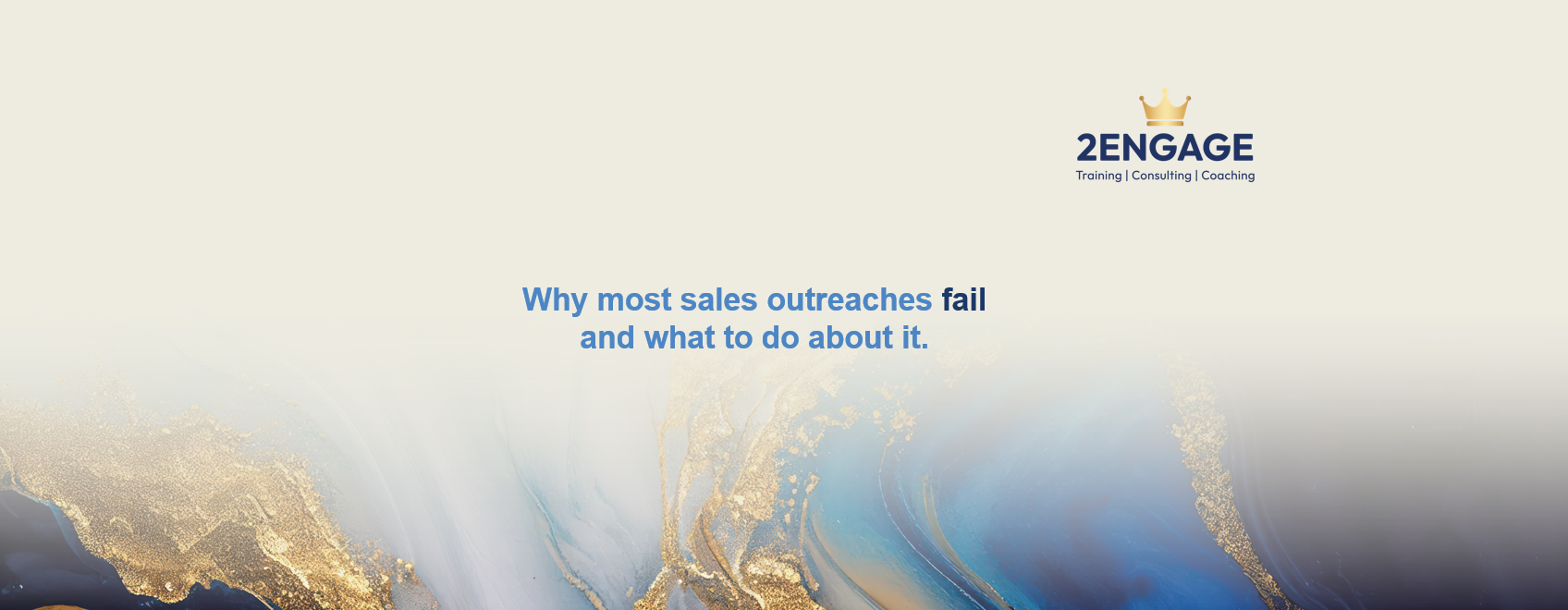 2ENGAGE
Training | Consulting | Coaching

Why most sales outreaches fail and what to do about it.